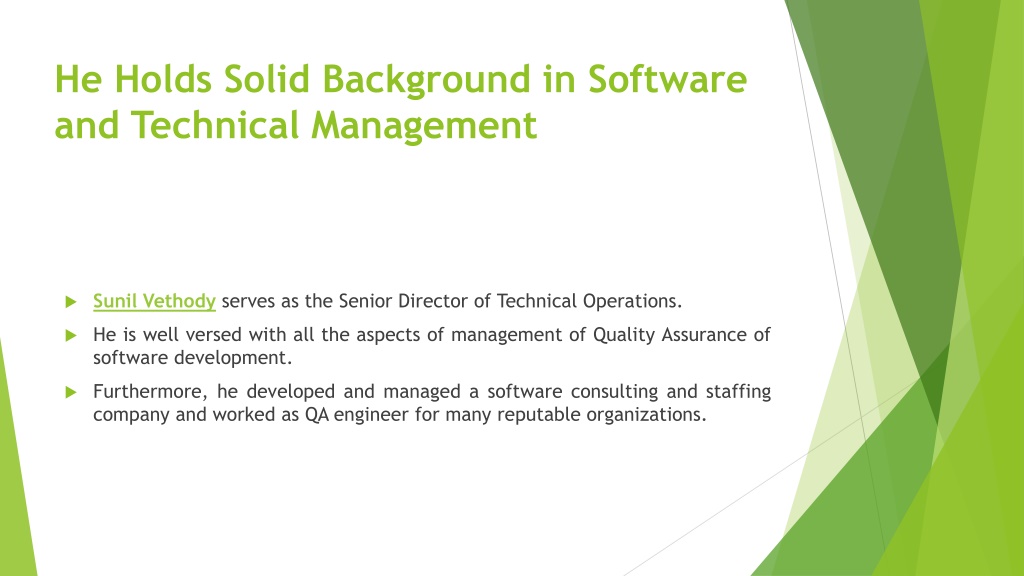 He Holds Solid Background in Software and Technical Management

Sunil Vethody serves as the Senior Director of Technical Operations.

He is well versed with all the aspects of management of Quality Assurance of software development.

Furthermore, he developed and managed a software consulting and staffing company and worked as QA engineer for many reputable organizations.